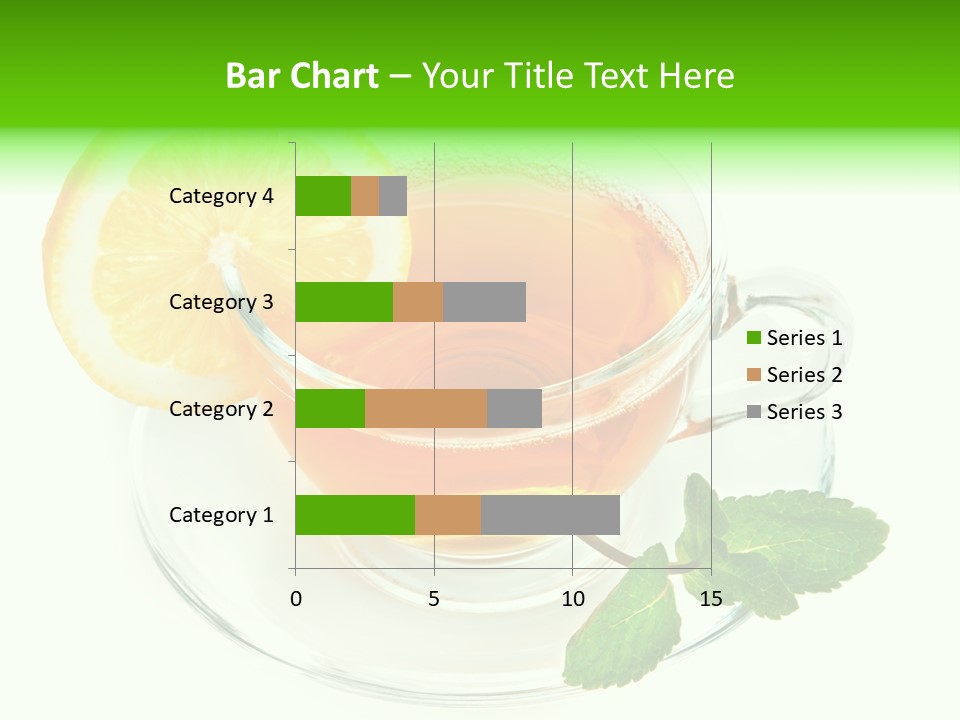 Bar Chart – Your Title Text Here

Category 4
Category 3
Category 2
Category 1

0
5
10
15

Series 1
Series 2
Series 3